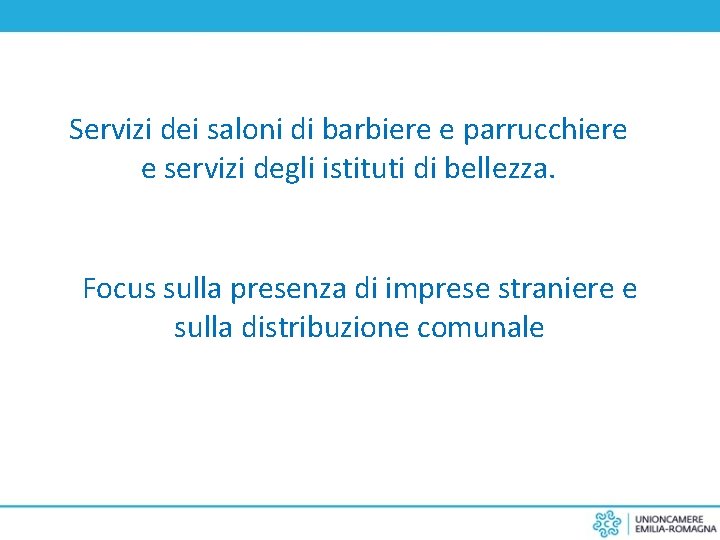 Servizi dei saloni di barbiere e parrucchiere e servizi degli istituti di bellezza.

Focus sulla presenza di imprese straniere e sulla distribuzione comunale

UNIONCAMERE
EMILIA-ROMAGNA